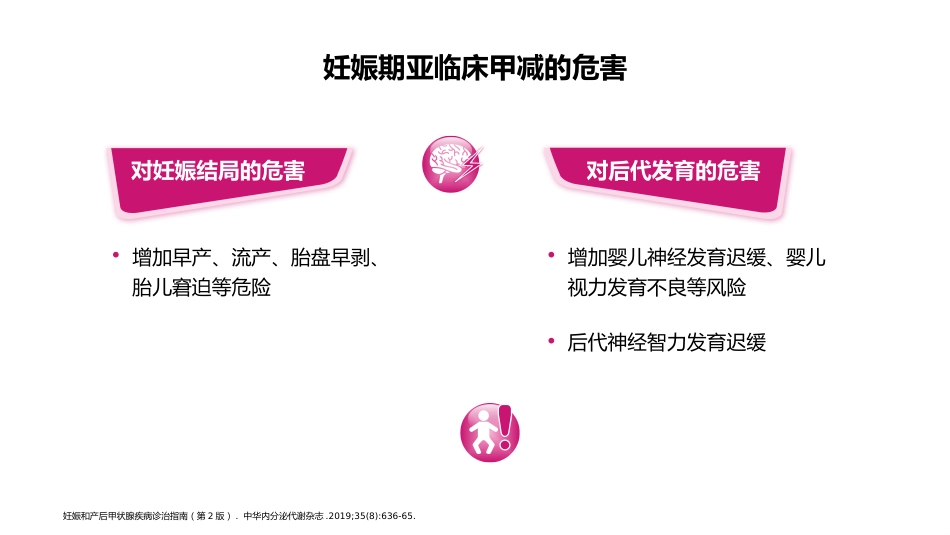 妊娠期亚临床甲减的危害

对妊娠结局的危害

• 增加早产、流产、胎盘早剥、胎儿窘迫等危险

对后代发育的危害

• 增加婴儿神经发育迟缓、婴儿视力发育不良等风险

• 后代神经智力发育迟缓

妊娠和产后甲状腺疾病诊治指南（第2版）. 中华内分泌代谢杂志.2019;35(8):636-65.